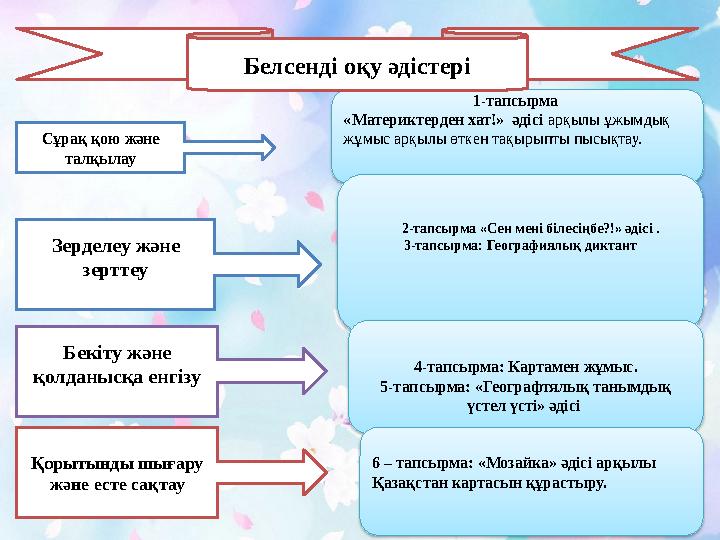 Белсенді оқу әдістері

Сұрақ қою және талқылау

1-тапсырма
«Материктерден хат!» әдісі арқылы ұжымдық жұмыс арқылы өткен тақырыпты пысықтау.

Зерделеу және зерттеу

2-тапсырма «Сен мені білесіңбе?!» әдісі .
3-тапсырма: Географиялық диктант

Бекіту және қолданысқа енгізу

4-тапсырма: Картамен жұмыс.
5-тапсырма: «Географтялық танымдық үстел үсті» әдісі

Қорытынды шығару және есте сақтау

6 – тапсырма: «Мозайка» әдісі арқылы Қазақстан картасын құрастыру.